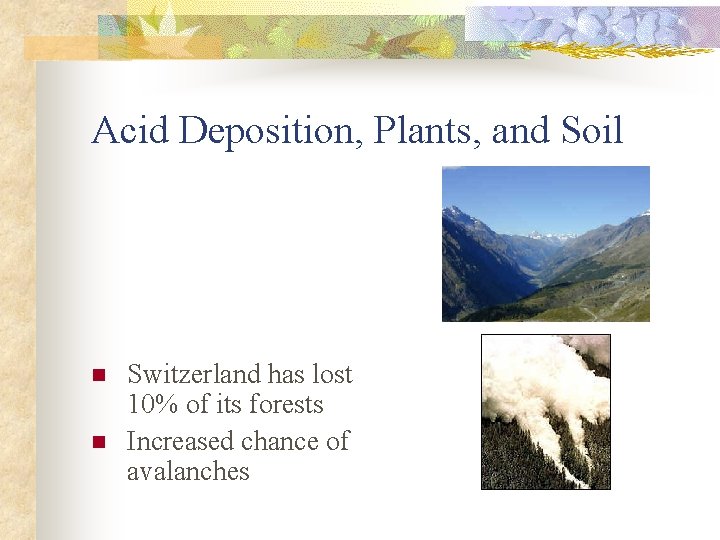 Acid Deposition, Plants, and Soil

- Switzerland has lost 10% of its forests
- Increased chance of avalanches